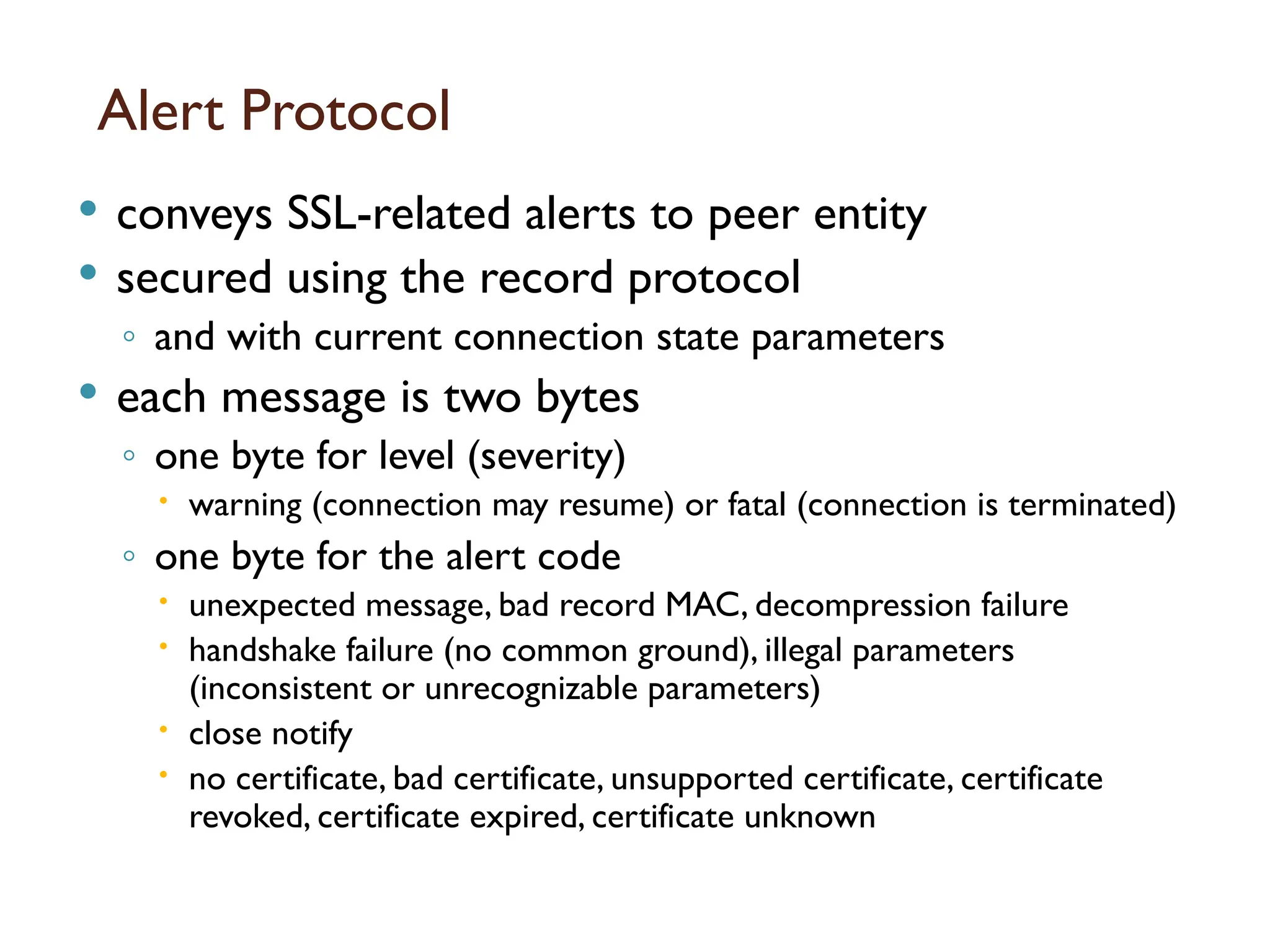 Alert Protocol

• conveys SSL-related alerts to peer entity
• secured using the record protocol
  ◦ and with current connection state parameters
• each message is two bytes
  ◦ one byte for level (severity)
    • warning (connection may resume) or fatal (connection is terminated)
  ◦ one byte for the alert code
    • unexpected message, bad record MAC, decompression failure
    • handshake failure (no common ground), illegal parameters (inconsistent or unrecognizable parameters)
    • close notify
    • no certificate, bad certificate, unsupported certificate, certificate revoked, certificate expired, certificate unknown